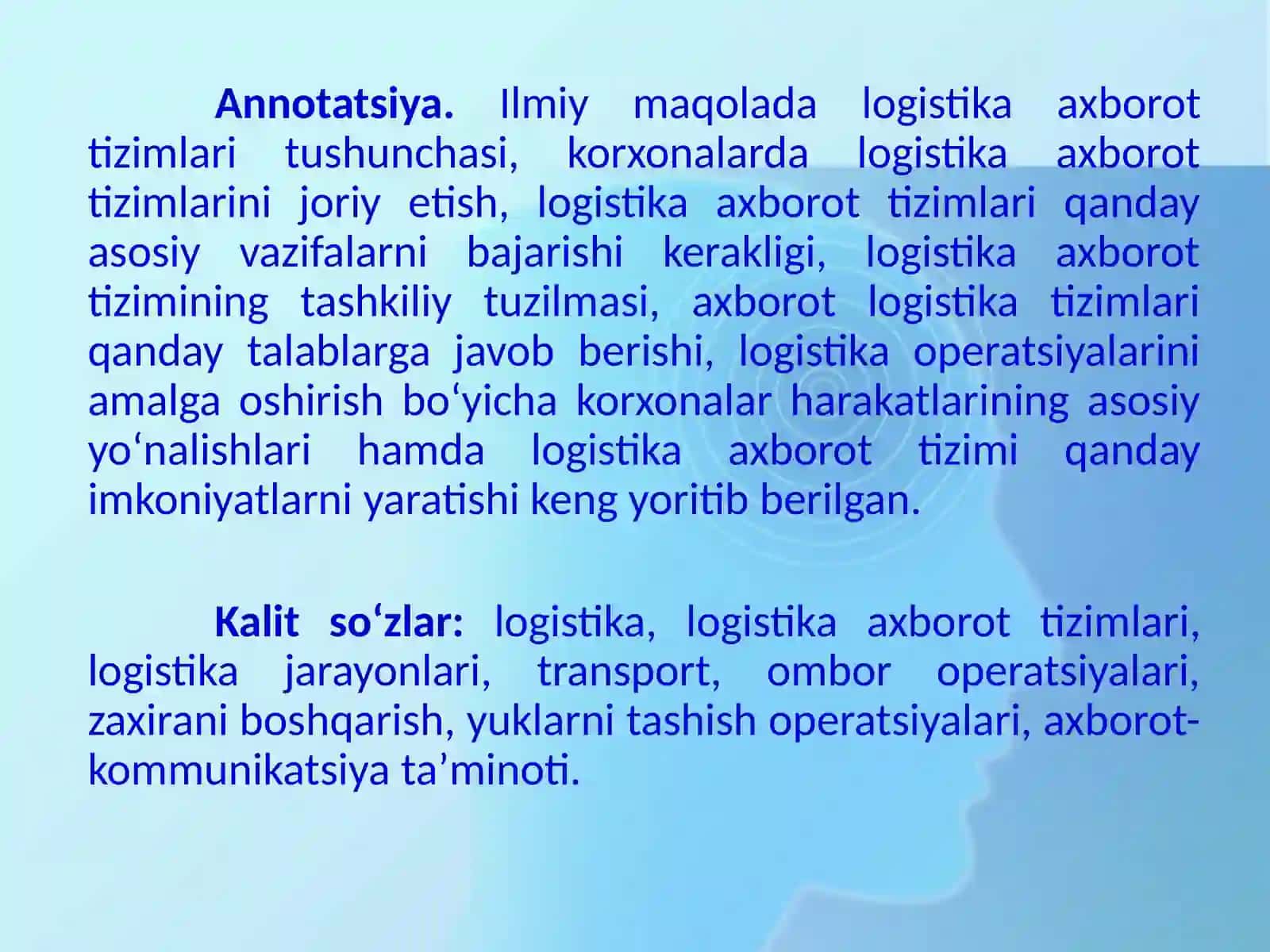 Annotatsiya. Ilmiy maqolada logistika axborot tizimlari tushunchasi, korxonalarda logistika axborot tizimlarini joriy etish, logistika axborot tizimlari qanday asosiy vazifalarni bajarishi kerakligi, logistika axborot tizimining tashkiliy tuzilmasi, axborot logistika tizimlari qanday talablarga javob berishi, logistika operatsiyalarini amalga oshirish bo‘yicha korxonalar harakatlarining asosiy yo‘nalishlari hamda logistika axborot tizimi qanday imkoniyatlarni yaratishi keng yoritib berilgan.

Kalit so‘zlar: logistika, logistika axborot tizimlari, logistika jarayonlari, transport, ombor operatsiyalari, zaxirani boshqarish, yuklarni tashish operatsiyalari, axborot-kommunikatsiya ta’minoti.